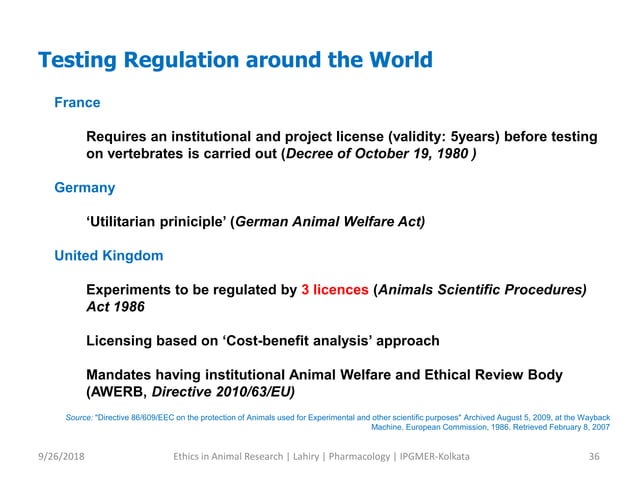 Testing Regulation around the World

France

Requires an institutional and project license (validity: 5years) before testing on vertebrates is carried out (Decree of October 19, 1980 )

Germany

'Utilitarian priniciple' (German Animal Welfare Act)

United Kingdom

Experiments to be regulated by 3 licences (Animals Scientific Procedures) Act 1986

Licensing based on 'Cost-benefit analysis' approach

Mandates having institutional Animal Welfare and Ethical Review Body (AWERB, Directive 2010/63/EU)

Source: "Directive 86/609/EEC on the protection of Animals used for Experimental and other scientific purposes" Archived August 5, 2009, at the Wayback Machine. European Commission, 1986. Retrieved February 8, 2007

9/26/2018 Ethics in Animal Research | Lahiry | Pharmacology | IPGMER-Kolkata 36